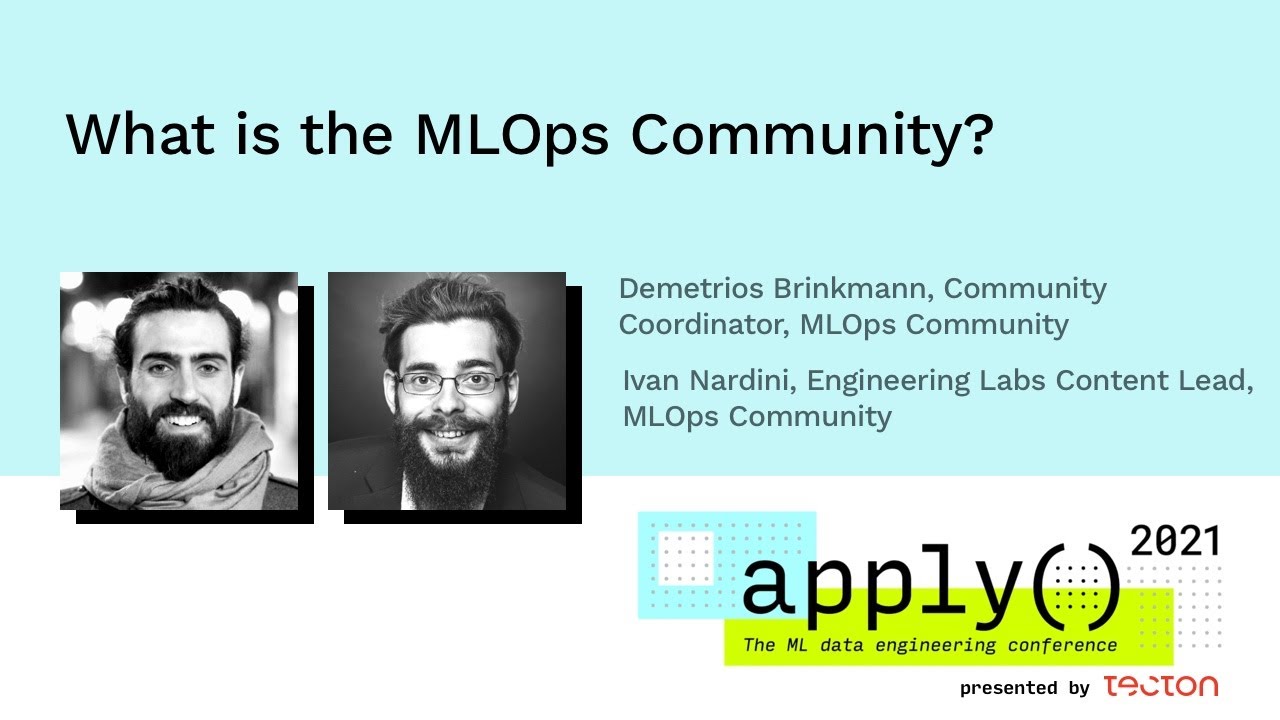 What is the MLOps Community?

Demetrios Brinkmann, Community Coordinator, MLOps Community

Ivan Nardini, Engineering Labs Content Lead, MLOps Community

apply() 2021

The ML data engineering conference

presented by tecton